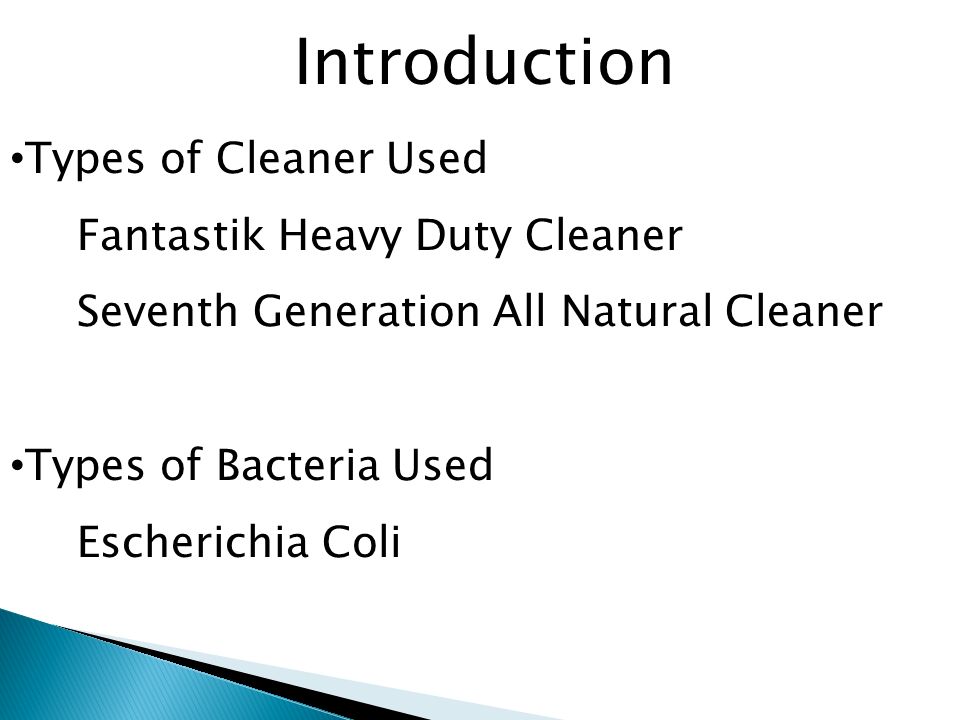 Introduction

•Types of Cleaner Used

Fantastik Heavy Duty Cleaner

Seventh Generation All Natural Cleaner

•Types of Bacteria Used

Escherichia Coli